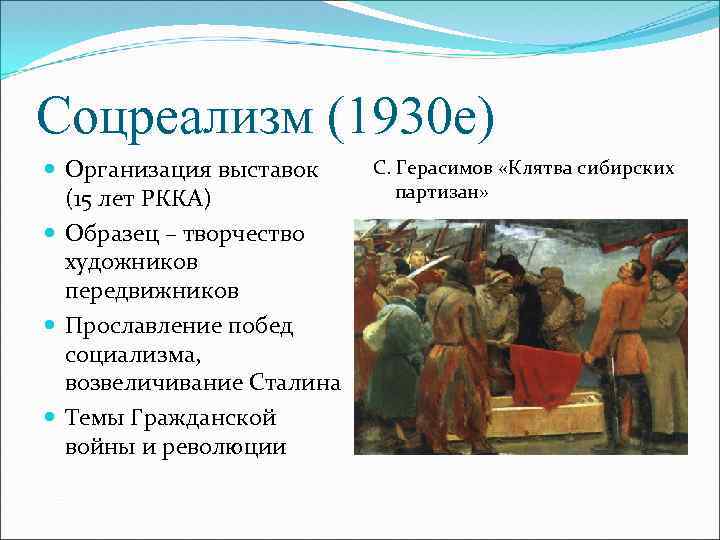 Соцреализм (1930е)

Организация выставок (15 лет РККА)

Образец – творчество художников передвижников

Прославление побед социализма, возвеличивание Сталина

Темы Гражданской войны и революции

С. Герасимов «Клятва сибирских партизан»